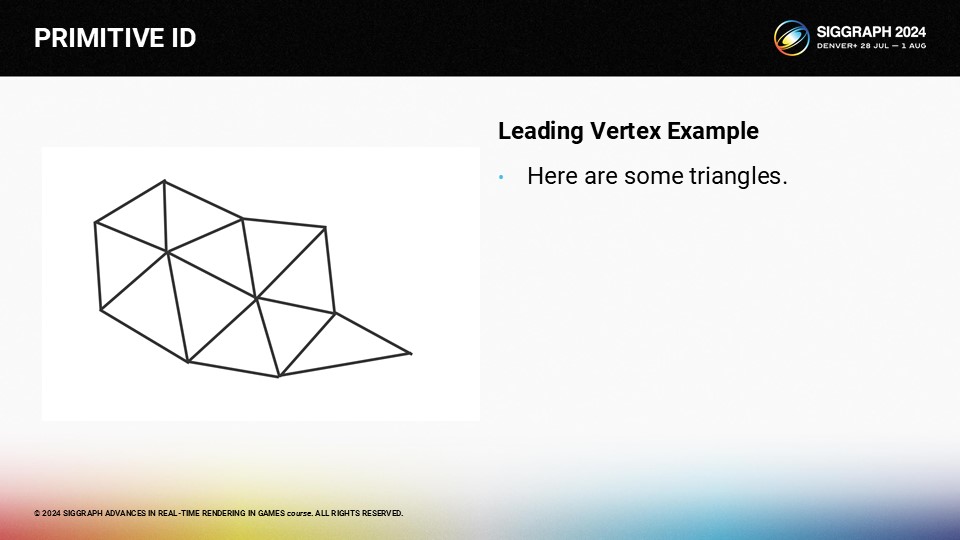 PRIMITIVE ID

SIGGRAPH 2024
DENVER+ 28 JUL — 1 AUG

Leading Vertex Example

• Here are some triangles.

© 2024 SIGGRAPH ADVANCES IN REAL-TIME RENDERING IN GAMES course. ALL RIGHTS RESERVED.